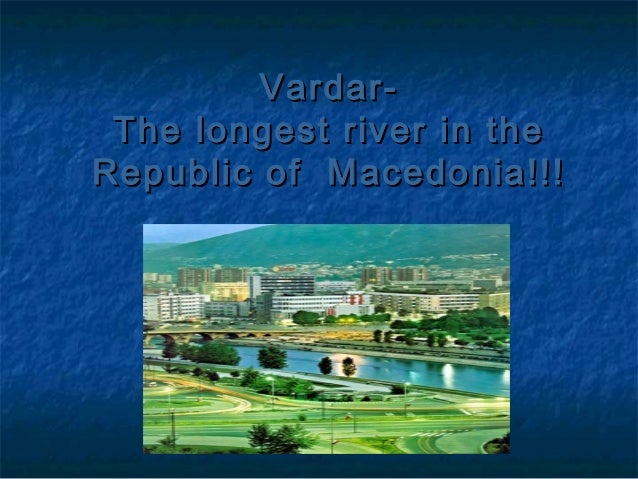 Vardar-
The longest river in the Republic of Macedonia!!!